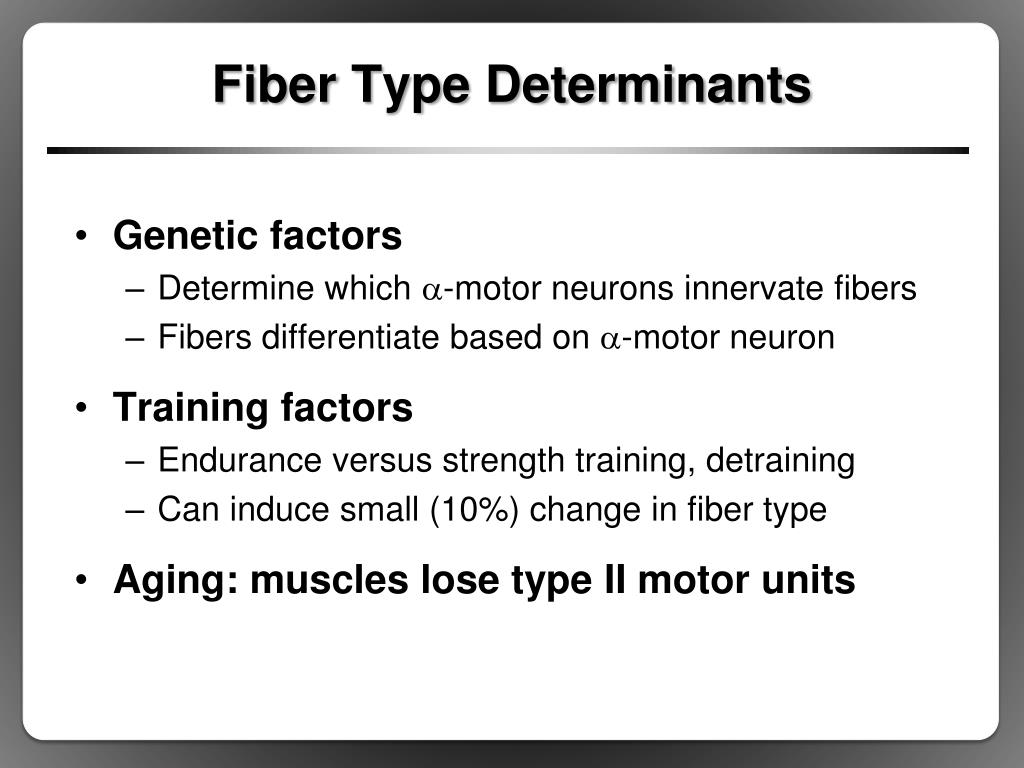 Fiber Type Determinants

• Genetic factors
– Determine which $\alpha$-motor neurons innervate fibers
– Fibers differentiate based on $\alpha$-motor neuron

• Training factors
– Endurance versus strength training, detraining
– Can induce small (10%) change in fiber type

• Aging: muscles lose type II motor units